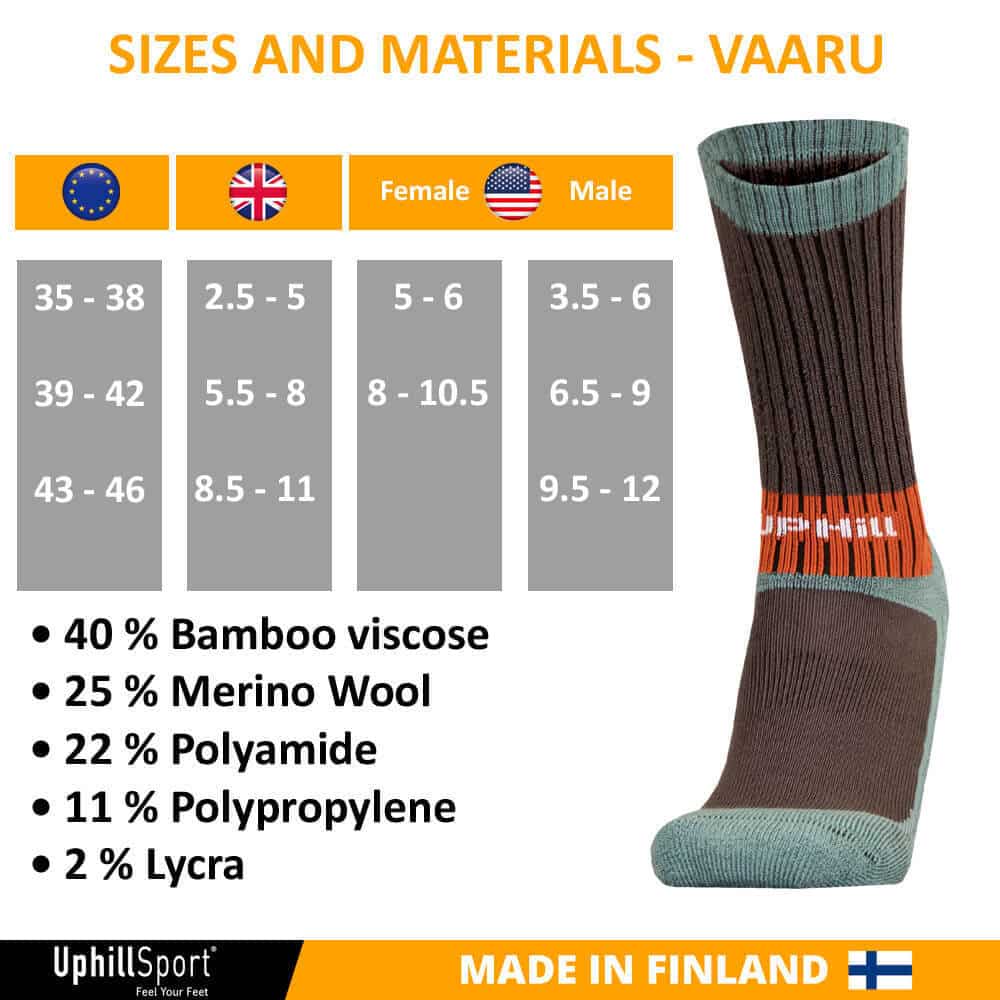 SIZES AND MATERIALS - VAARU

| | | Female | Male |
|---|---|---|---|
| 35 - 38 | 2.5 - 5 | 5 - 6 | 3.5 - 6 |
| 39 - 42 | 5.5 - 8 | 8 - 10.5 | 6.5 - 9 |
| 43 - 46 | 8.5 - 11 | | 9.5 - 12 |

UPHILL

• 40 % Bamboo viscose
• 25 % Merino Wool
• 22 % Polyamide
• 11 % Polypropylene
• 2 % Lycra

UphillSport®
Feel Your Feet

MADE IN FINLAND